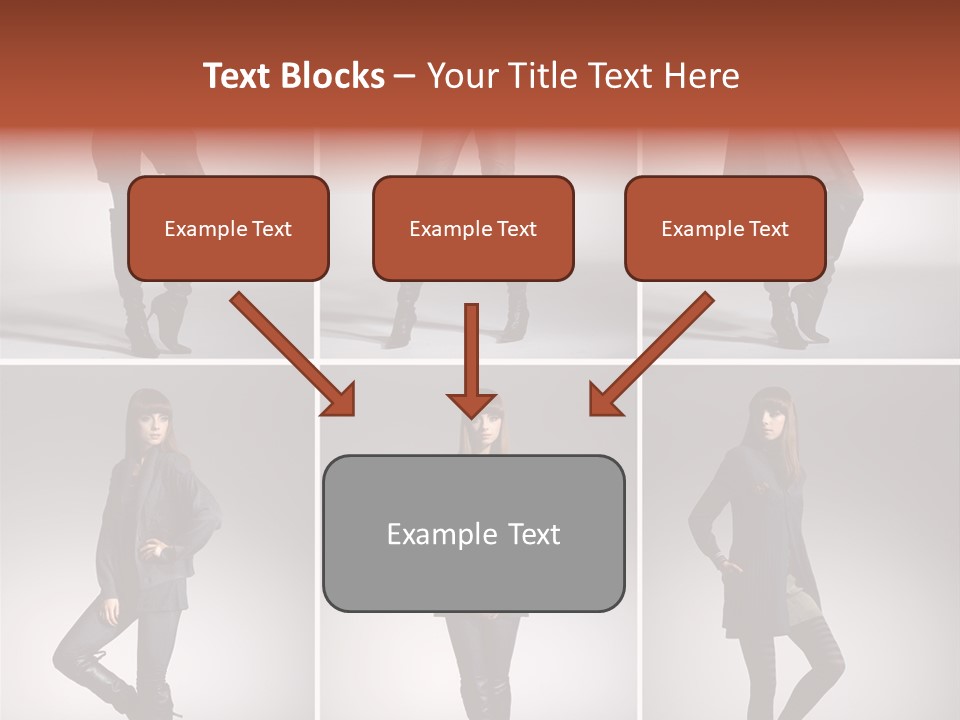 Text Blocks – Your Title Text Here

Example Text

Example Text

Example Text

Example Text